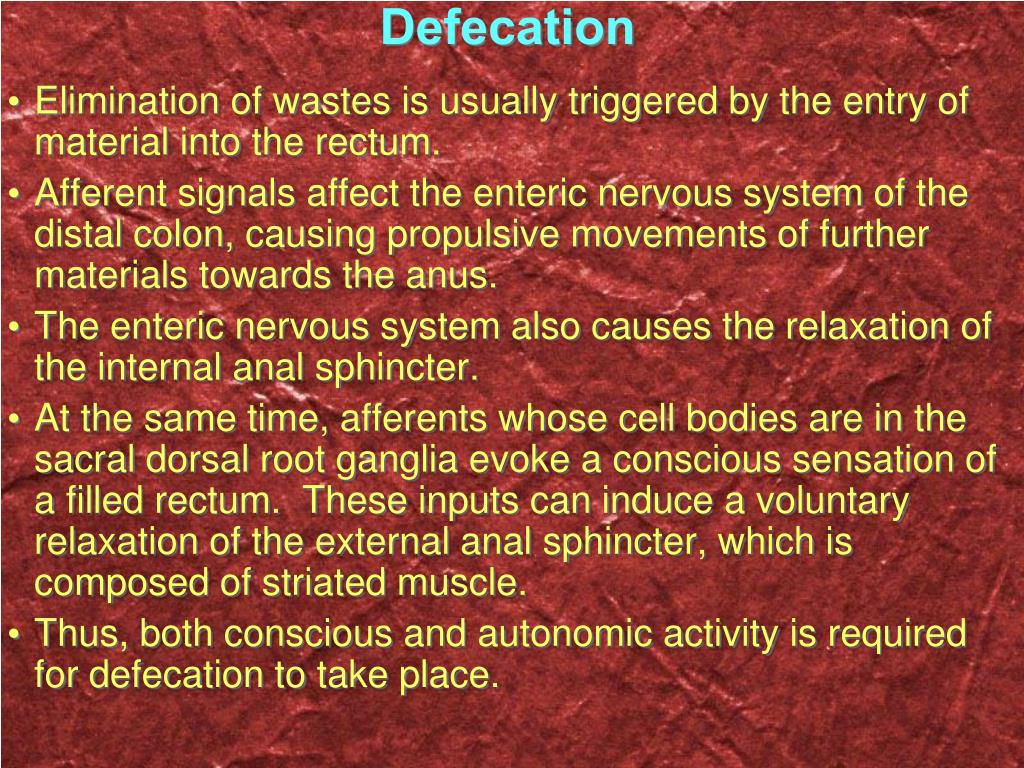 Defecation

• Elimination of wastes is usually triggered by the entry of material into the rectum.
• Afferent signals affect the enteric nervous system of the distal colon, causing propulsive movements of further materials towards the anus.
• The enteric nervous system also causes the relaxation of the internal anal sphincter.
• At the same time, afferents whose cell bodies are in the sacral dorsal root ganglia evoke a conscious sensation of a filled rectum. These inputs can induce a voluntary relaxation of the external anal sphincter, which is composed of striated muscle.
• Thus, both conscious and autonomic activity is required for defecation to take place.